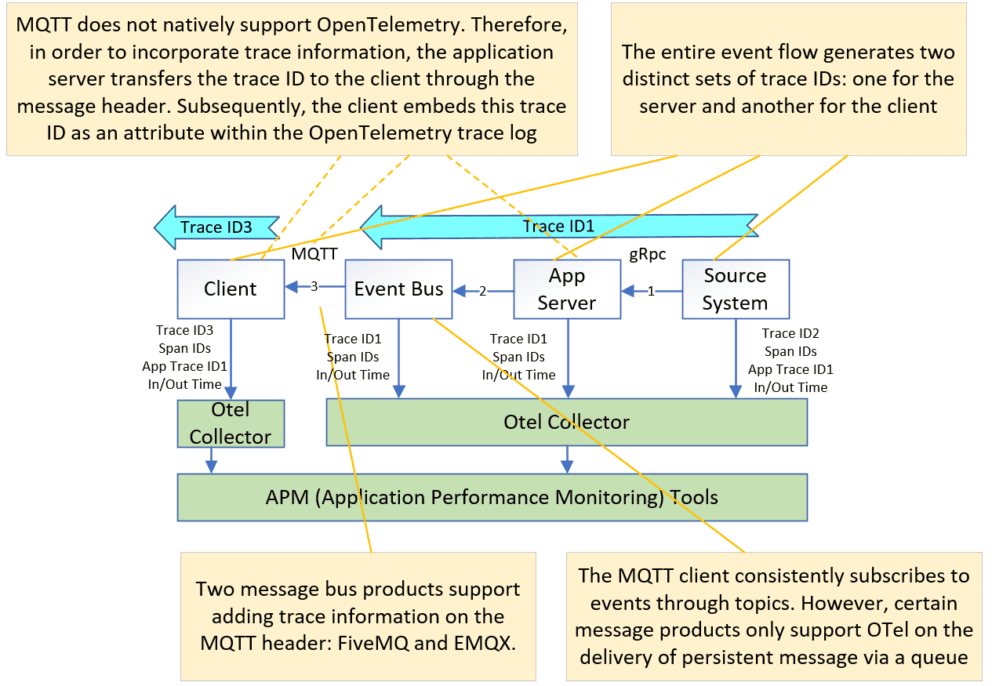 MQTT does not natively support OpenTelemetry. Therefore, in order to incorporate trace information, the application server transfers the trace ID to the client through the message header. Subsequently, the client embeds this trace ID as an attribute within the OpenTelemetry trace log

The entire event flow generates two distinct sets of trace IDs: one for the server and another for the client

Trace ID3

Trace ID1

MQTT

gRpc

Client

3

Event Bus

2

App Server

1

Source System

Trace ID3
Span IDs
App Trace ID1
In/Out Time

Trace ID1
Span IDs
In/Out Time

Trace ID1
Span IDs
In/Out Time

Trace ID2
Span IDs
App Trace ID1
In/Out Time

Otel Collector

Otel Collector

APM (Application Performance Monitoring) Tools

Two message bus products support adding trace information on the MQTT header: FiveMQ and EMQX.

The MQTT client consistently subscribes to events through topics. However, certain message products only support OTel on the delivery of persistent message via a queue